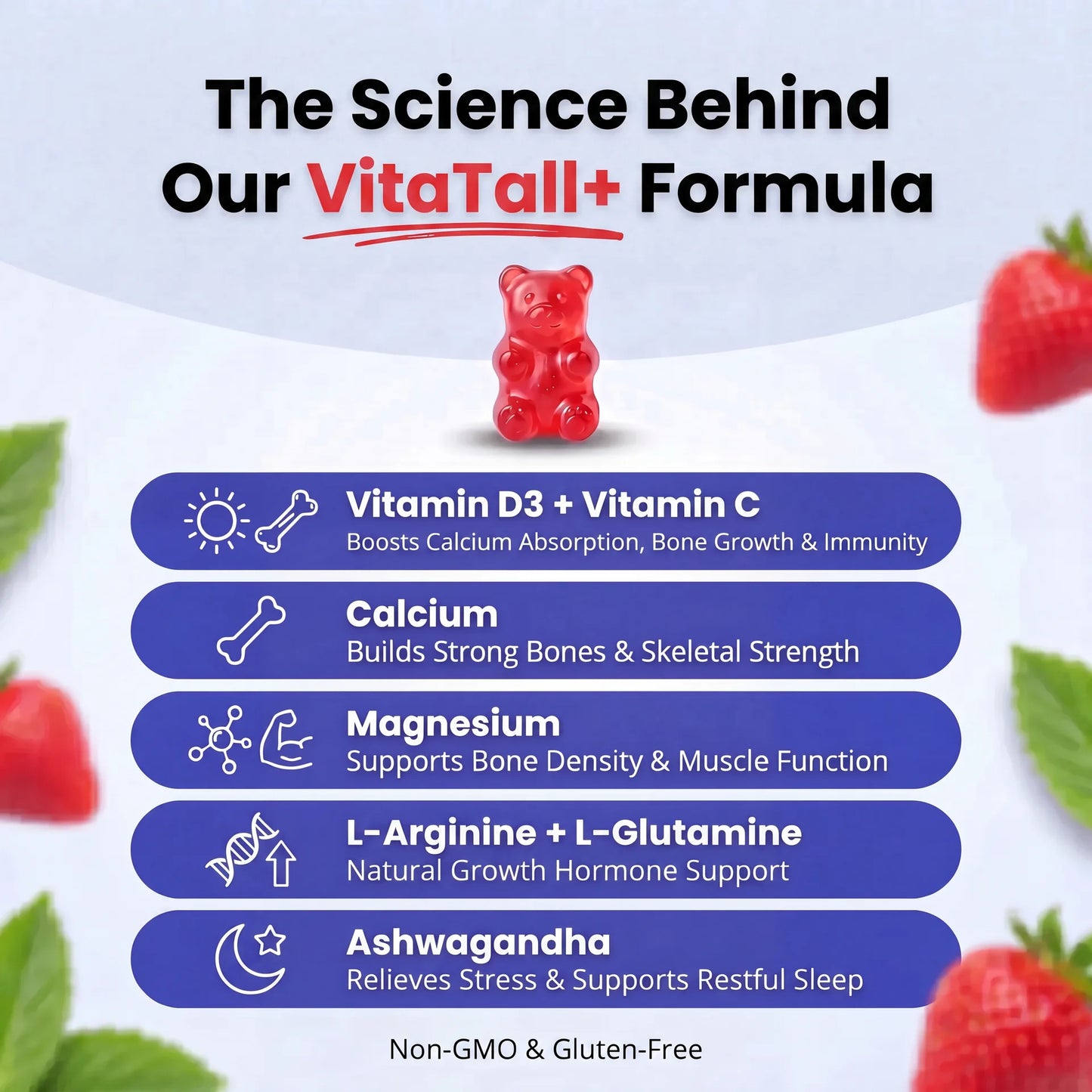 The Science Behind Our VitaTall+ Formula

Vitamin D3 + Vitamin C
Boosts Calcium Absorption, Bone Growth & Immunity

Calcium
Builds Strong Bones & Skeletal Strength

Magnesium
Supports Bone Density & Muscle Function

L-Arginine + L-Glutamine
Natural Growth Hormone Support

Ashwagandha
Relieves Stress & Supports Restful Sleep

Non-GMO & Gluten-Free